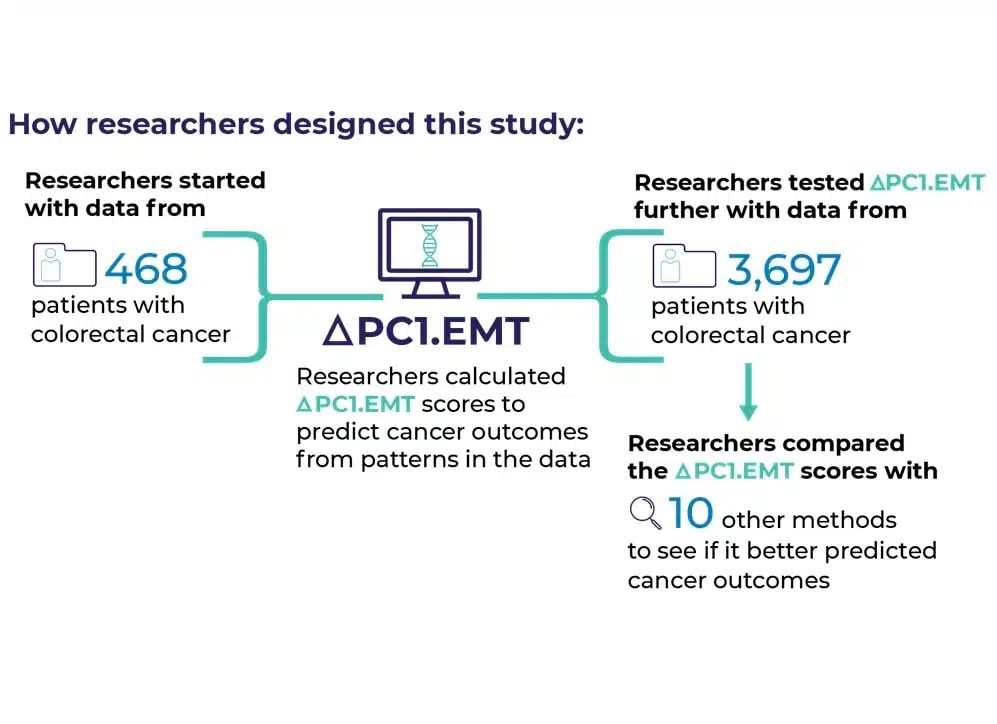 How researchers designed this study:

Researchers started with data from

468 patients with colorectal cancer

ΔPC1.EMT

Researchers calculated ΔPC1.EMT scores to predict cancer outcomes from patterns in the data

Researchers tested ΔPC1.EMT further with data from

3,697 patients with colorectal cancer

Researchers compared the ΔPC1.EMT scores with

10 other methods to see if it better predicted cancer outcomes